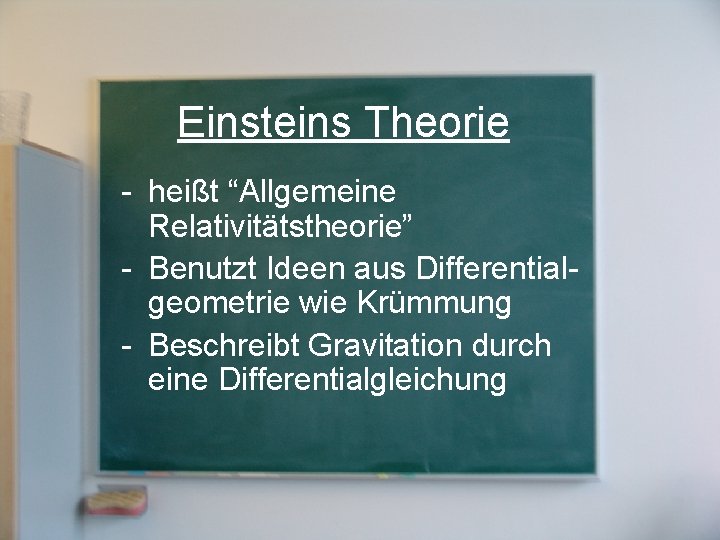 Einsteins Theorie

- heißt “Allgemeine Relativitätstheorie”
- Benutzt Ideen aus Differentialgeometrie wie Krümmung
- Beschreibt Gravitation durch eine Differentialgleichung